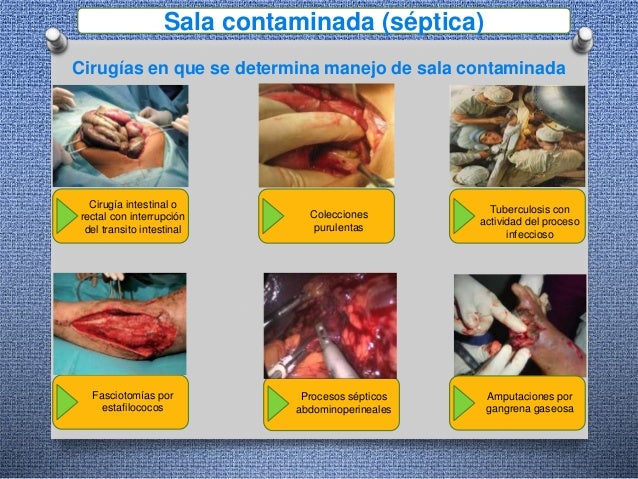 Sala contaminada (séptica)

Cirugías en que se determina manejo de sala contaminada

Cirugía intestinal o rectal con interrupción del transito intestinal

Colecciones purulentas

Tuberculosis con actividad del proceso infeccioso

Fasciotomías por estafilococos

Procesos sépticos abdominoperineales

Amputaciones por gangrena gaseosa